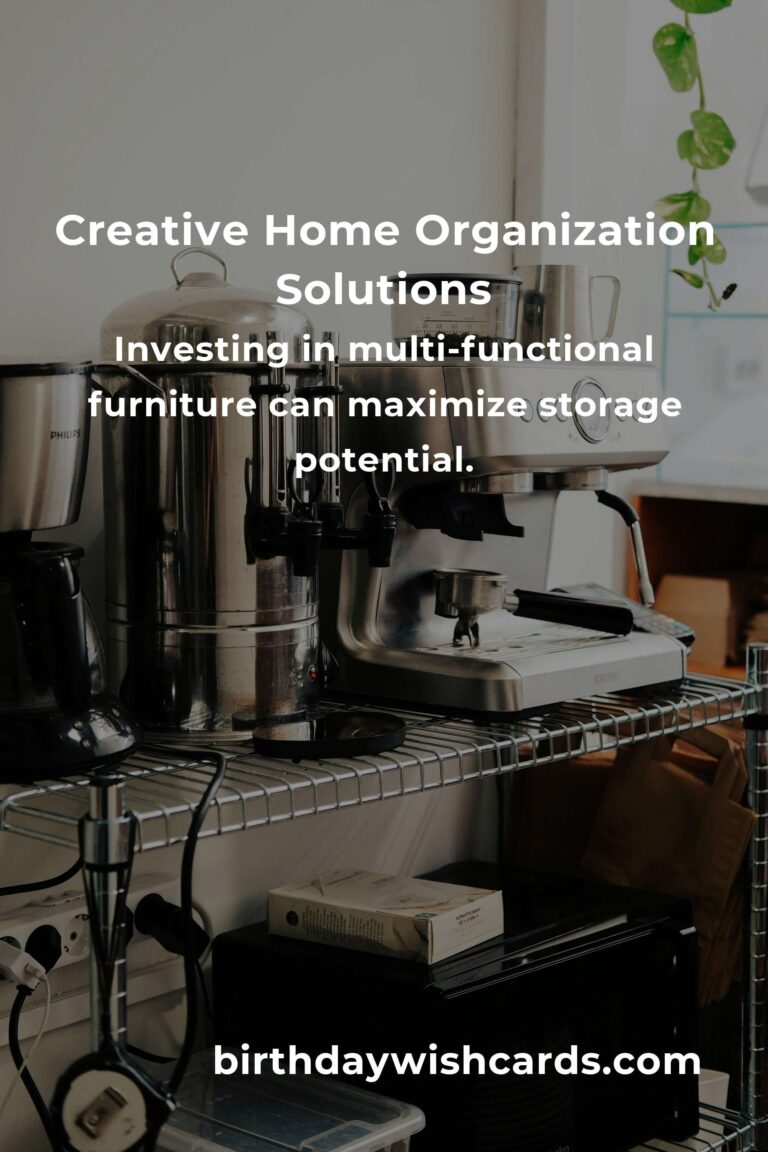 Creative Home Organization Solutions

Investing in multi-functional furniture can maximize storage potential.

PHILIPS

birthdaywishcards.com